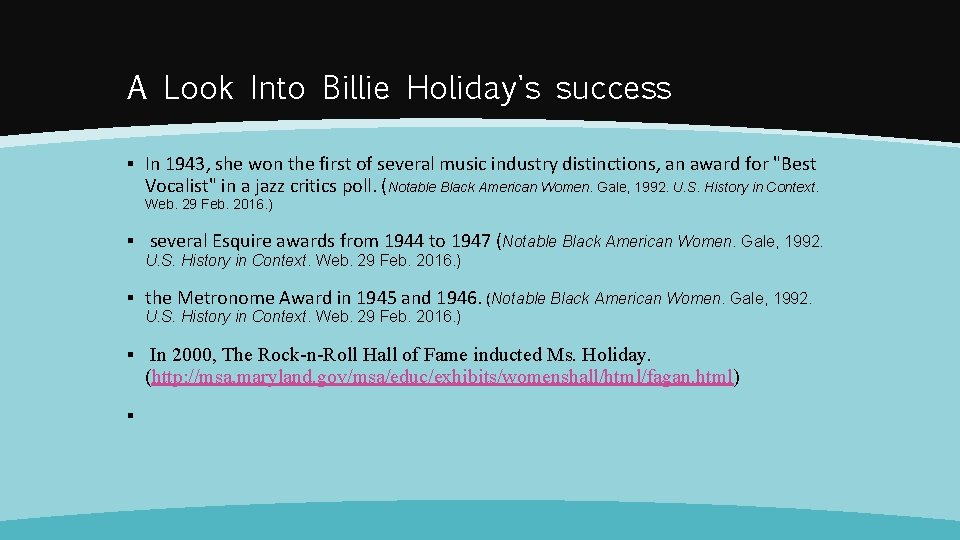 A Look Into Billie Holiday's success

▪ In 1943, she won the first of several music industry distinctions, an award for "Best Vocalist" in a jazz critics poll. (Notable Black American Women. Gale, 1992. U.S. History in Context. Web. 29 Feb. 2016.)

▪ several Esquire awards from 1944 to 1947 (Notable Black American Women. Gale, 1992. U.S. History in Context. Web. 29 Feb. 2016.)

▪ the Metronome Award in 1945 and 1946. (Notable Black American Women. Gale, 1992. U.S. History in Context. Web. 29 Feb. 2016.)

▪ In 2000, The Rock-n-Roll Hall of Fame inducted Ms. Holiday. (http://msa.maryland.gov/msa/educ/exhibits/womenshall/html/fagan.html)

▪